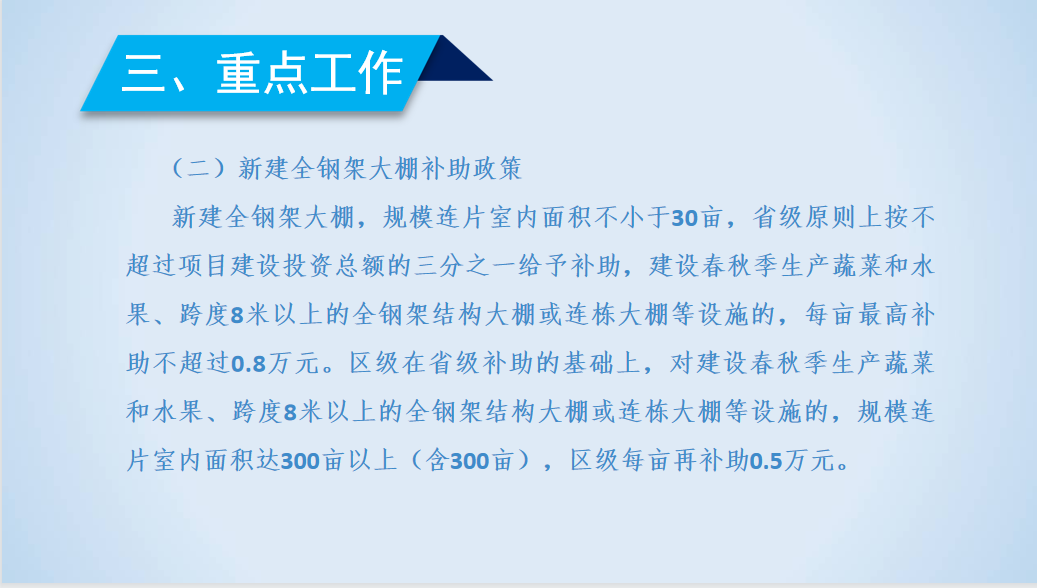 三、重点工作

（二）新建全钢架大棚补助政策

新建全钢架大棚，规模连片室内面积不小于30亩，省级原则上按不超过项目建设投资总额的三分之一给予补助，建设春秋季生产蔬菜和水果、跨度8米以上的全钢架结构大棚或连栋大棚等设施的，每亩最高补助不超过0.8万元。区级在省级补助的基础上，对建设春秋季生产蔬菜和水果、跨度8米以上的全钢架结构大棚或连栋大棚等设施的，规模连片室内面积达300亩以上（含300亩），区级每亩再补助0.5万元。